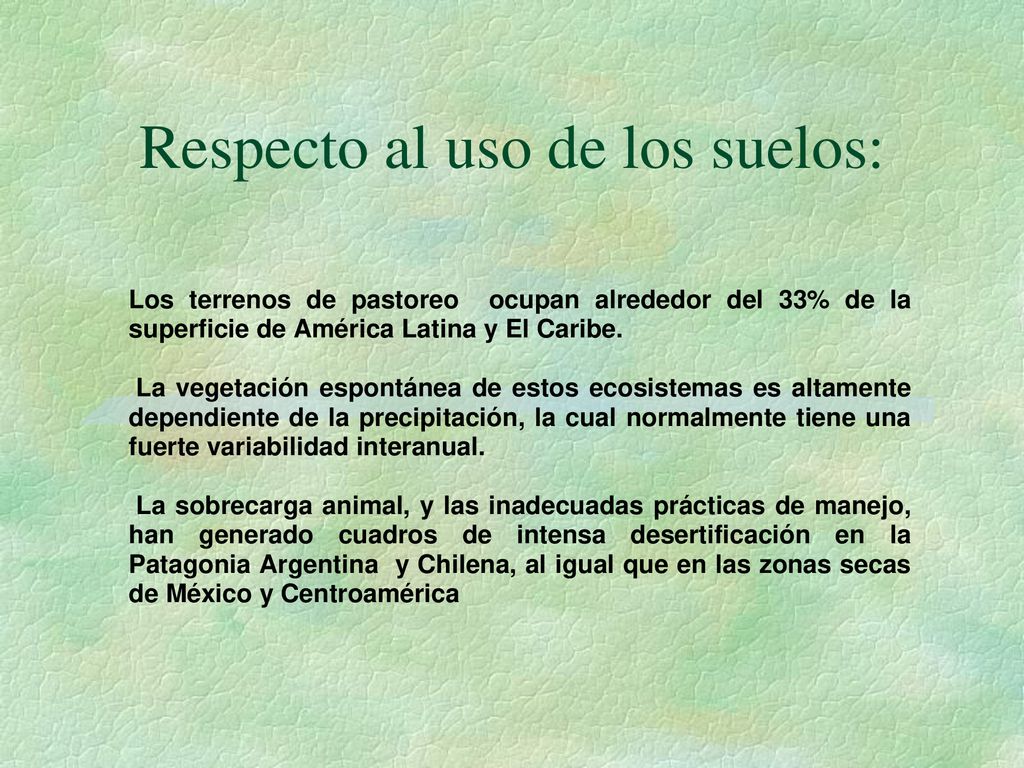 Respecto al uso de los suelos:

Los terrenos de pastoreo ocupan alrededor del 33% de la superficie de América Latina y El Caribe.

La vegetación espontánea de estos ecosistemas es altamente dependiente de la precipitación, la cual normalmente tiene una fuerte variabilidad interanual.

La sobrecarga animal, y las inadecuadas prácticas de manejo, han generado cuadros de intensa desertificación en la Patagonia Argentina y Chilena, al igual que en las zonas secas de México y Centroamérica